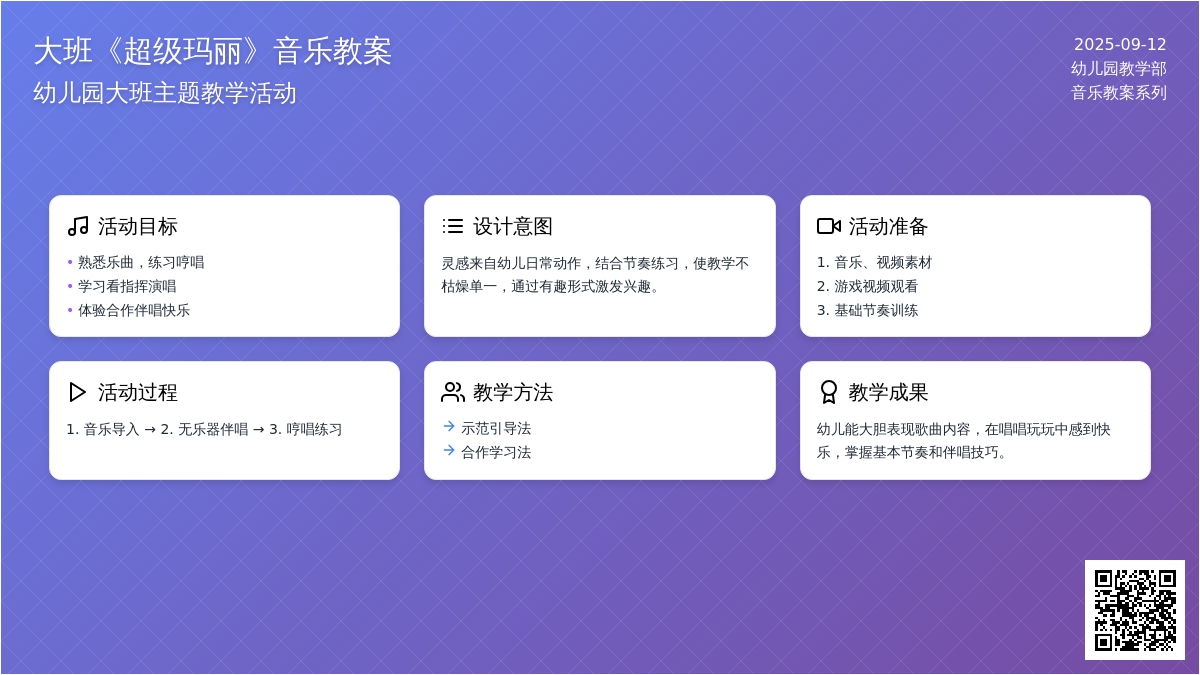 大班《超级玛丽》音乐教案
幼儿园大班主题教学活动

2025-09-12
幼儿园教学部
音乐教案系列

活动目标
• 熟悉乐曲，练习哼唱
• 学习看指挥演唱
• 体验合作伴唱快乐

设计意图
灵感来自幼儿日常动作，结合节奏练习，使教学不枯燥单一，通过有趣形式激发兴趣。

活动准备
1. 音乐、视频素材
2. 游戏视频观看
3. 基础节奏训练

活动过程
1. 音乐导入 → 2. 无乐器伴唱 → 3. 哼唱练习

教学方法
→ 示范引导法
→ 合作学习法

教学成果
幼儿能大胆表现歌曲内容，在唱唱玩玩中感到快乐，掌握基本节奏和伴唱技巧。